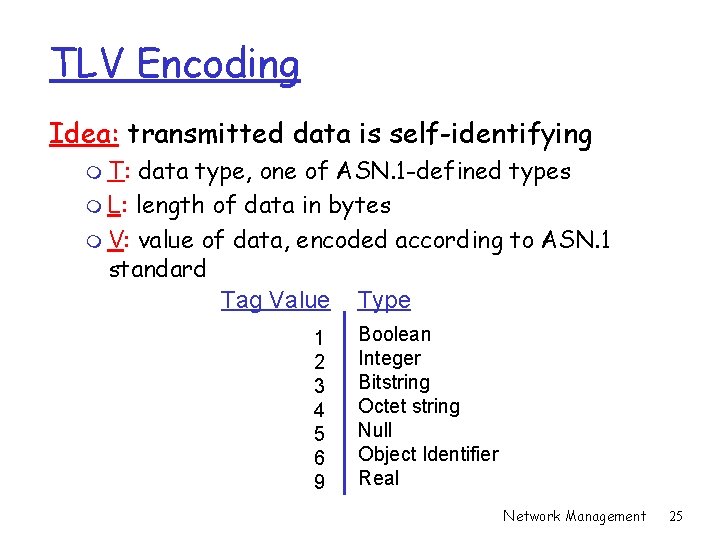 TLV Encoding

Idea: transmitted data is self-identifying

T: data type, one of ASN.1-defined types

L: length of data in bytes

V: value of data, encoded according to ASN.1 standard

| Tag Value | Type |
|---|---|
| 1 | Boolean |
| 2 | Integer |
| 3 | Bitstring |
| 4 | Octet string |
| 5 | Null |
| 6 | Object Identifier |
| 9 | Real |

Network Management 25